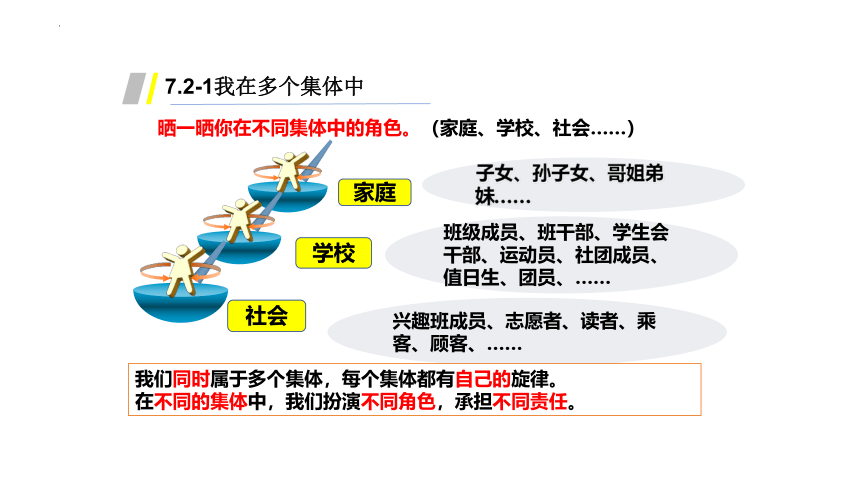 7.2-1我在多个集体中

晒一晒你在不同集体中的角色。（家庭、学校、社会……）

家庭

子女、孙子女、哥姐弟妹……

学校

班级成员、班干部、学生会干部、运动员、社团成员、值日生、团员、……

社会

兴趣班成员、志愿者、读者、乘客、顾客、……

我们同时属于多个集体，每个集体都有自己的旋律。
在不同的集体中，我们扮演不同角色，承担不同责任。